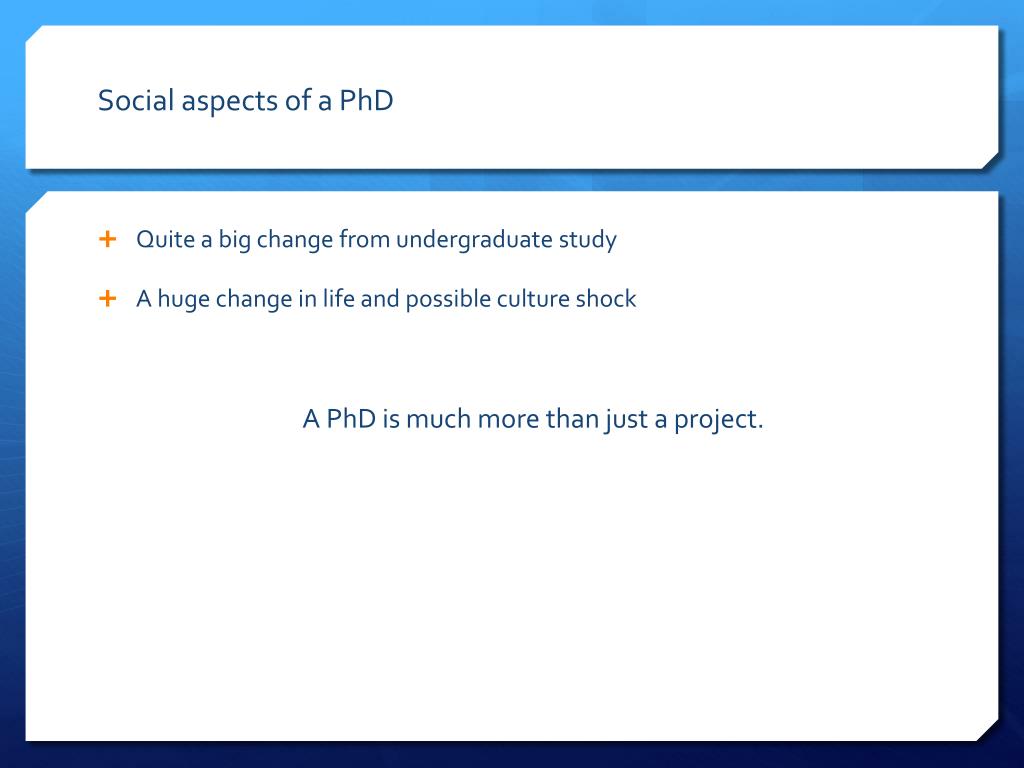 Social aspects of a PhD

+ Quite a big change from undergraduate study

+ A huge change in life and possible culture shock

A PhD is much more than just a project.